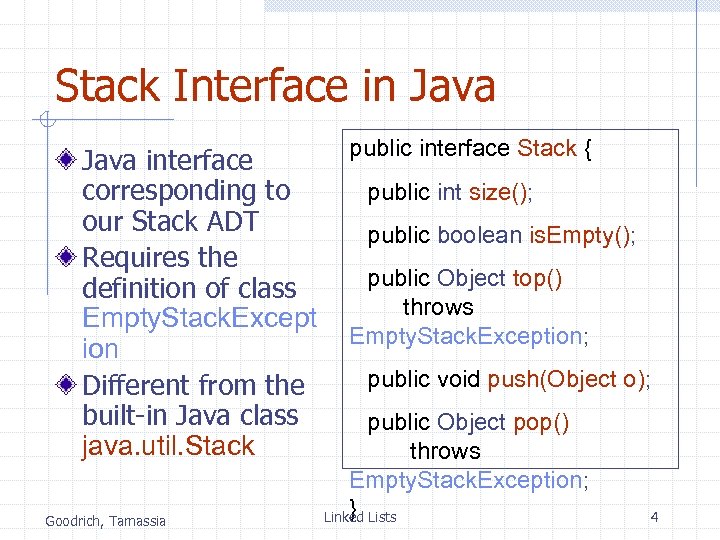 Stack Interface in Java

Java interface corresponding to our Stack ADT

Requires the definition of class EmptyStackException

Different from the built-in Java class java.util.Stack

public interface Stack {

public int size();

public boolean isEmpty();

public Object top()
throws
EmptyStackException;

public void push(Object o);

public Object pop()
throws
EmptyStackException;
}

Goodrich, Tamassia

Linked Lists

4